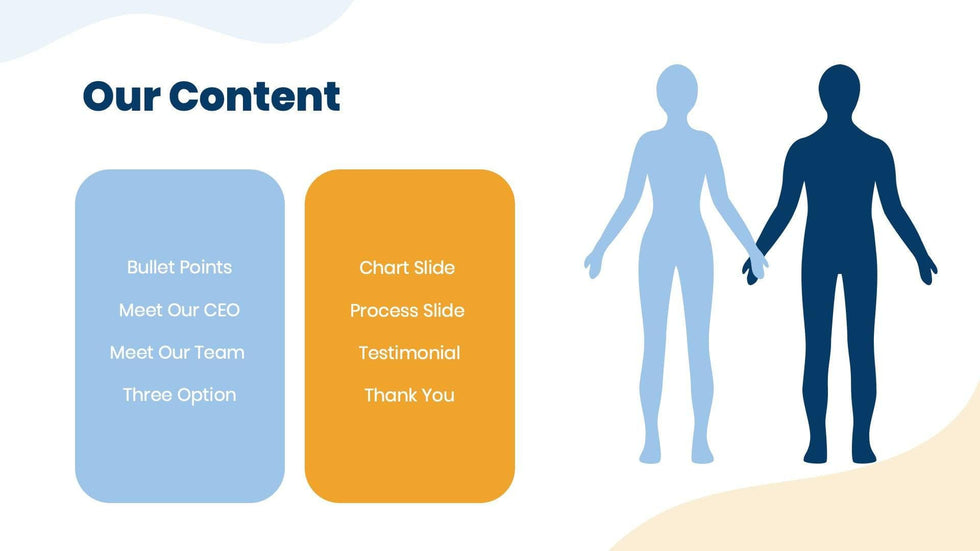 Our Content

Bullet Points
Meet Our CEO
Meet Our Team
Three Option

Chart Slide
Process Slide
Testimonial
Thank You